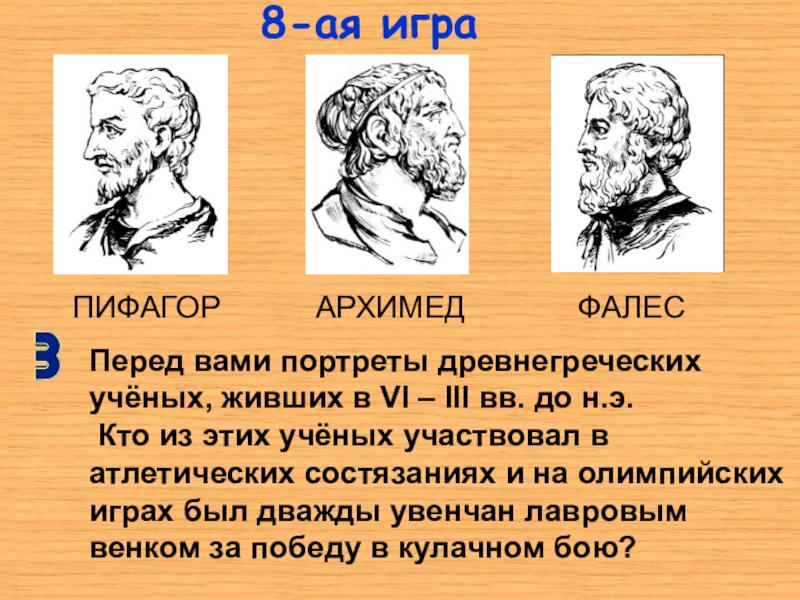 8-ая игра

ПИФАГОР АРХИМЕД ФАЛЕС

3

Перед вами портреты древнегреческих учёных, живших в VI – III вв. до н.э.
Кто из этих учёных участвовал в атлетических состязаниях и на олимпийских играх был дважды увенчан лавровым венком за победу в кулачном бою?